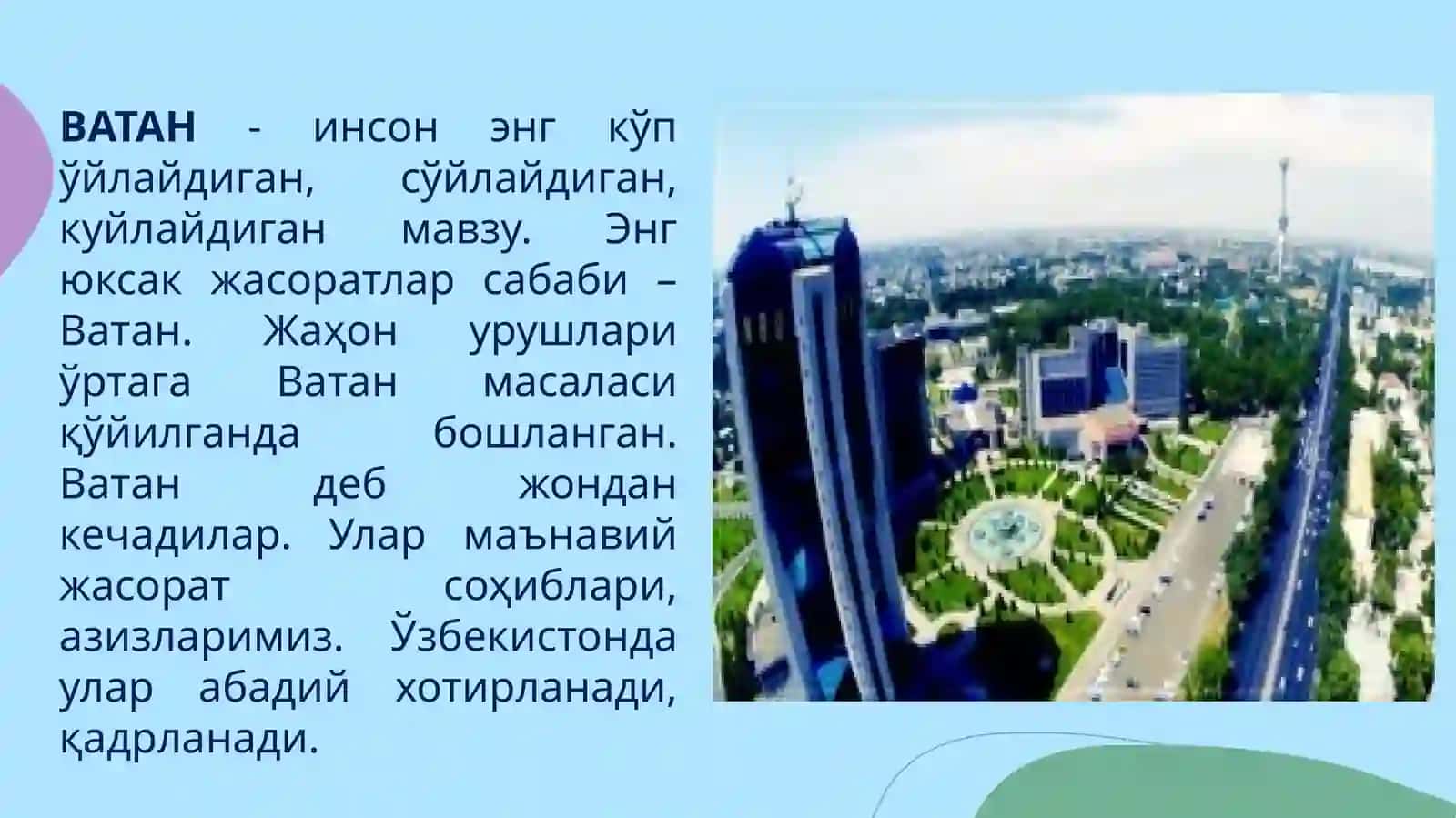 ВАТАН - инсон энг кўп ўйлайдиган, сўйлайдиган, куйлайдиган мавзу. Энг юксак жасоратлар сабаби – Ватан. Жаҳон урушлари ўртага Ватан масаласи қўйилганда бошланган. Ватан деб жондан кечадилар. Улар маънавий жасорат соҳиблари, азизларимиз. Ўзбекистонда улар абадий хотирланади, қадрланади.